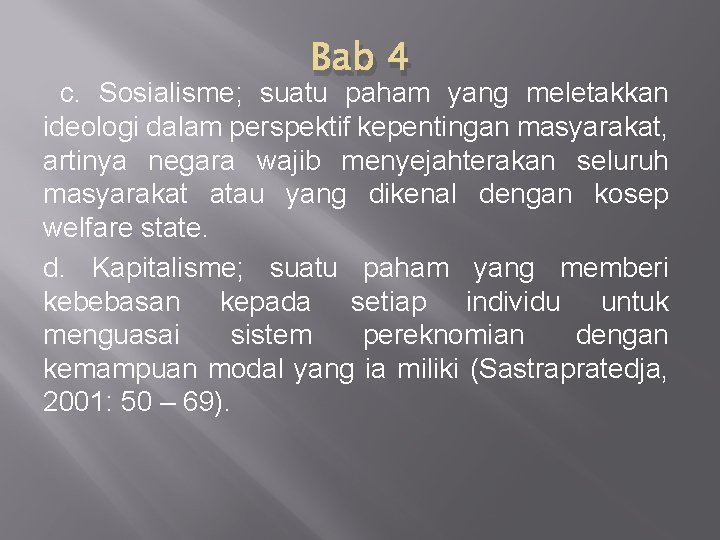 Bab 4

c. Sosialisme; suatu paham yang meletakkan ideologi dalam perspektif kepentingan masyarakat, artinya negara wajib menyejahterakan seluruh masyarakat atau yang dikenal dengan kosep welfare state.

d. Kapitalisme; suatu paham yang memberi kebebasan kepada setiap individu untuk menguasai sistem pereknomian dengan kemampuan modal yang ia miliki (Sastrapratedja, 2001: 50 – 69).